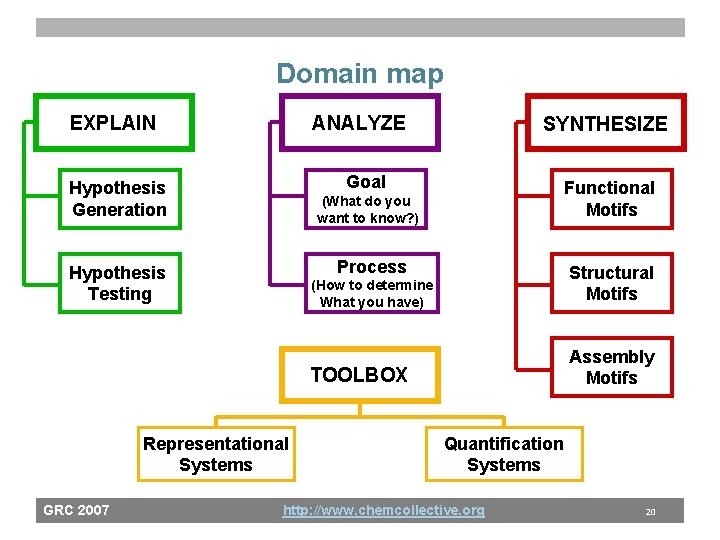 Domain map

EXPLAIN

Hypothesis Generation

Hypothesis Testing

ANALYZE

Goal (What do you want to know?)

Process (How to determine What you have)

SYNTHESIZE

Functional Motifs

Structural Motifs

Assembly Motifs

TOOLBOX

Representational Systems

Quantification Systems

GRC 2007 http://www.chemcollective.org 20